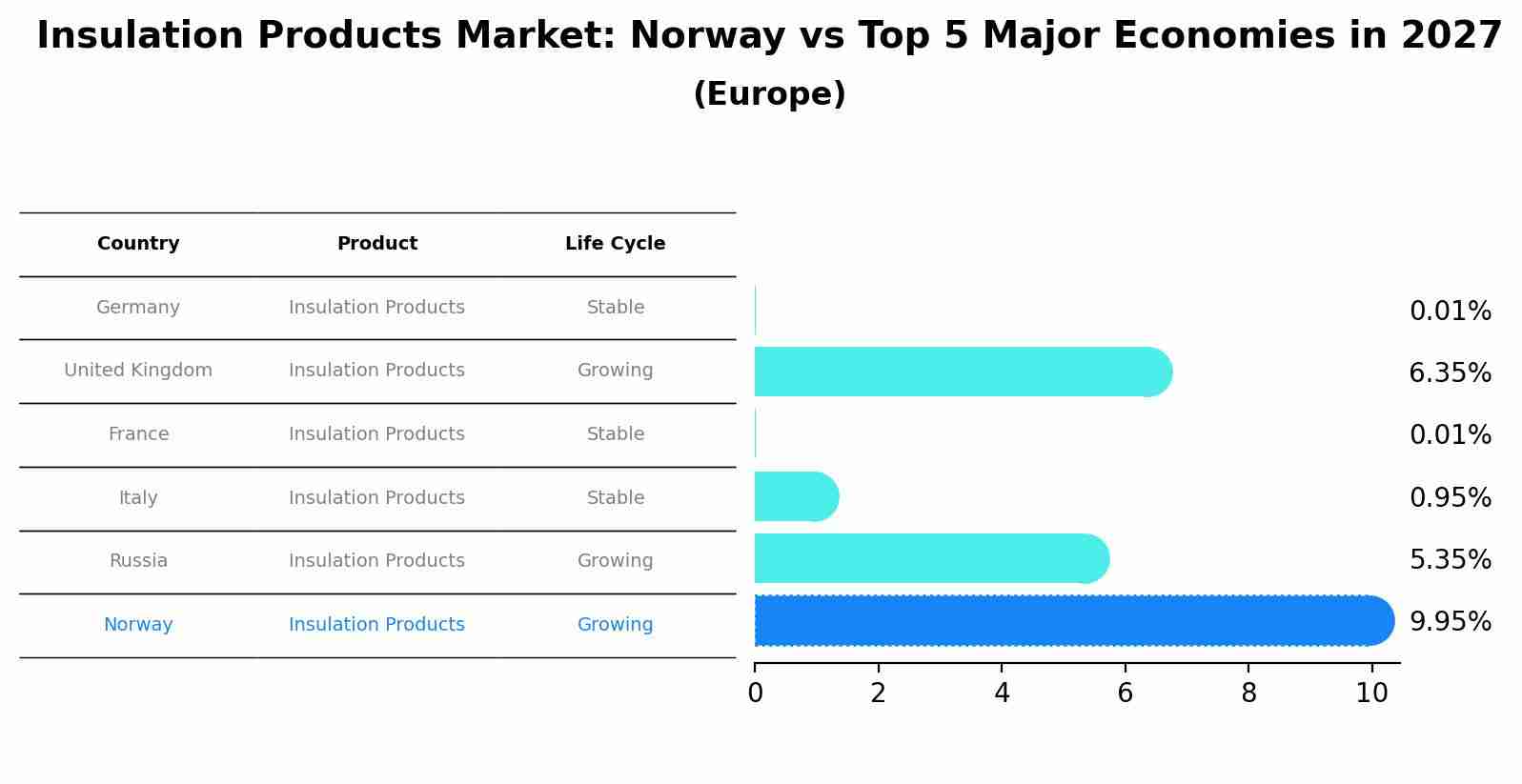 Insulation Products Market: Norway vs Top 5 Major Economies in 2027
(Europe)

| Country | Product | Life Cycle |
|---|---|---|
| Germany | Insulation Products | Stable |
| United Kingdom | Insulation Products | Growing |
| France | Insulation Products | Stable |
| Italy | Insulation Products | Stable |
| Russia | Insulation Products | Growing |
| Norway | Insulation Products | Growing |

0.01%
6.35%
0.01%
0.95%
5.35%
9.95%

0 2 4 6 8 10